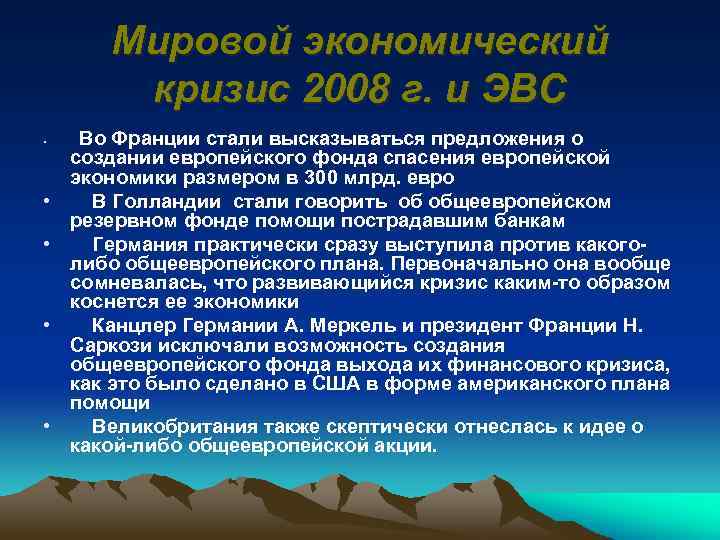 Мировой экономический кризис 2008 г. и ЭВС

• Во Франции стали высказываться предложения о создании европейского фонда спасения европейской экономики размером в 300 млрд. евро

• В Голландии стали говорить об общеевропейском резервном фонде помощи пострадавшим банкам

• Германия практически сразу выступила против какого-либо общеевропейского плана. Первоначально она вообще сомневалась, что развивающийся кризис каким-то образом коснется ее экономики

• Канцлер Германии А. Меркель и президент Франции Н. Саркози исключали возможность создания общеевропейского фонда выхода их финансового кризиса, как это было сделано в США в форме американского плана помощи

• Великобритания также скептически отнеслась к идее о какой-либо общеевропейской акции.